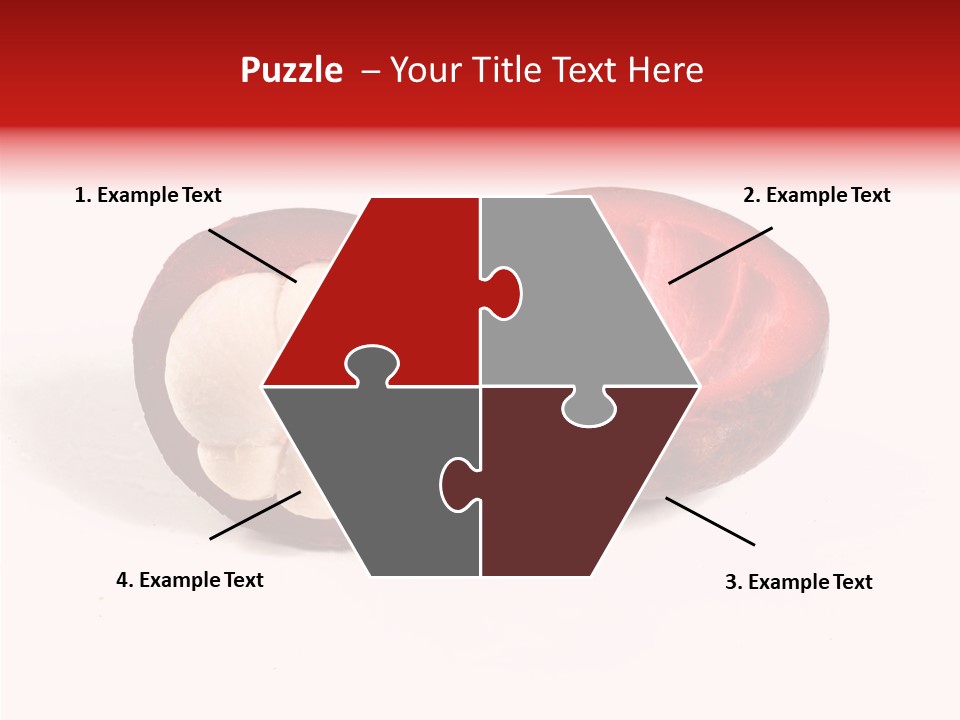 Puzzle – Your Title Text Here

1. Example Text

2. Example Text

4. Example Text

3. Example Text